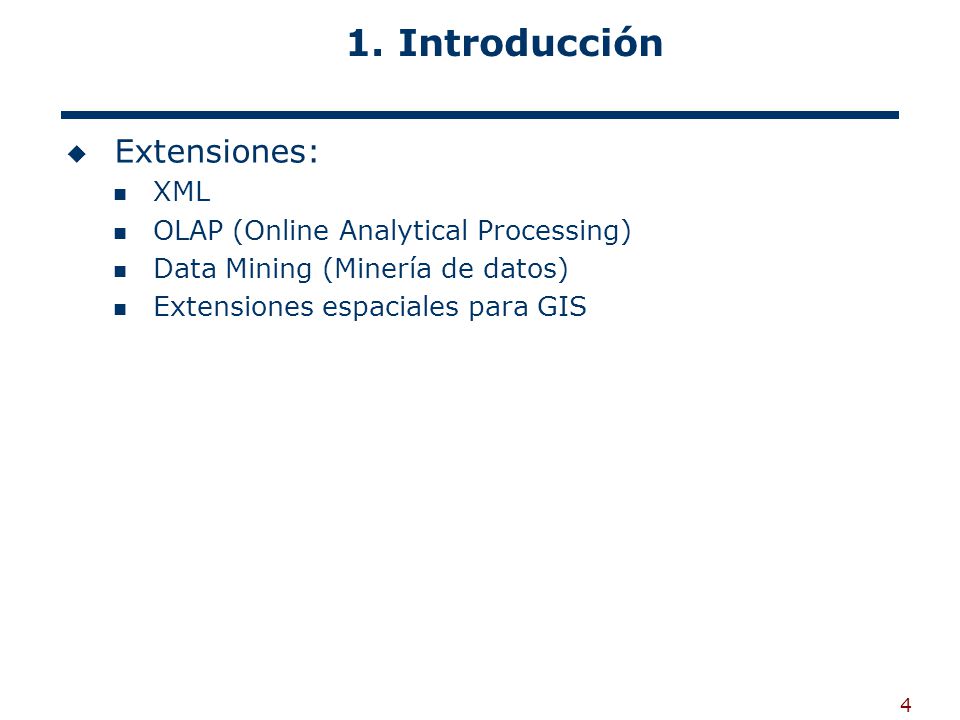 1. Introducción

Extensiones:

XML

OLAP (Online Analytical Processing)

Data Mining (Minería de datos)

Extensiones espaciales para GIS

4